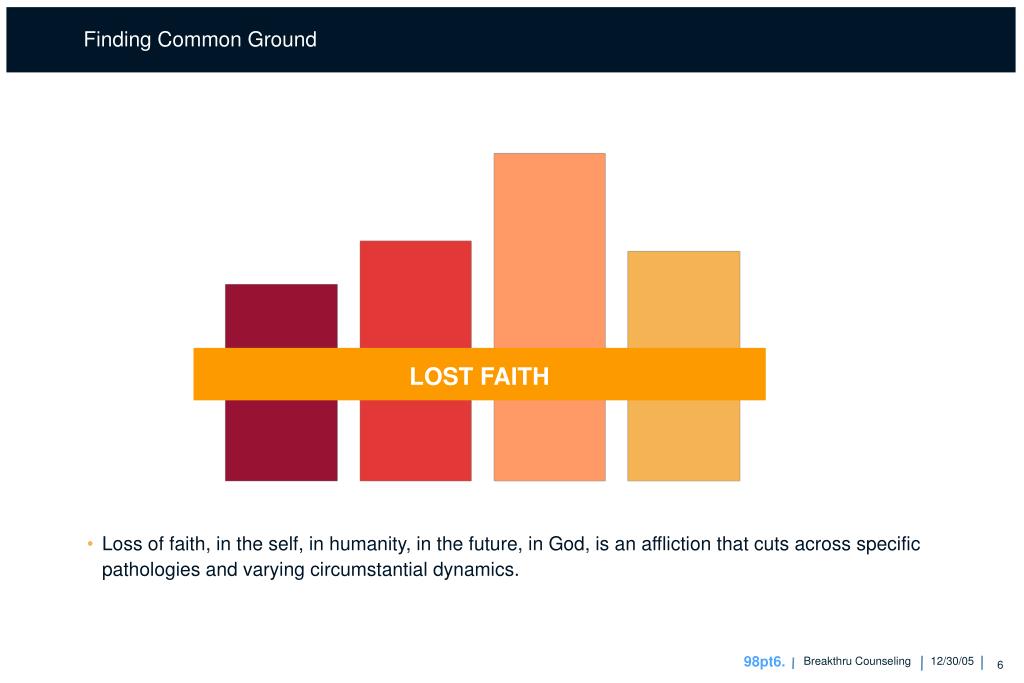 Finding Common Ground

LOST FAITH

• Loss of faith, in the self, in humanity, in the future, in God, is an affliction that cuts across specific pathologies and varying circumstantial dynamics.

98pt6. | Breakthru Counseling | 12/30/05 | 6